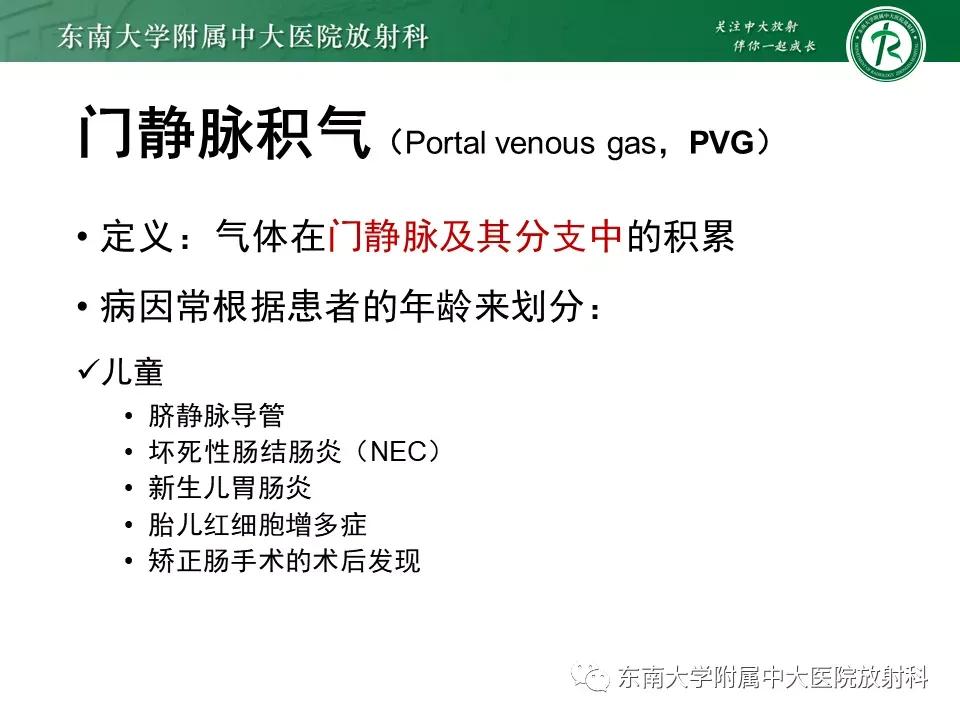 东南大学附属中大医院放射科

关注中大放射
伴你一起成长

门静脉积气（Portal venous gas，PVG）

• 定义：气体在门静脉及其分支中的积累

• 病因常根据患者的年龄来划分：

✓儿童

• 脐静脉导管
• 坏死性肠结肠炎（NEC）
• 新生儿胃肠炎
• 胎儿红细胞增多症
• 矫正肠手术的术后发现

东南大学附属中大医院放射科